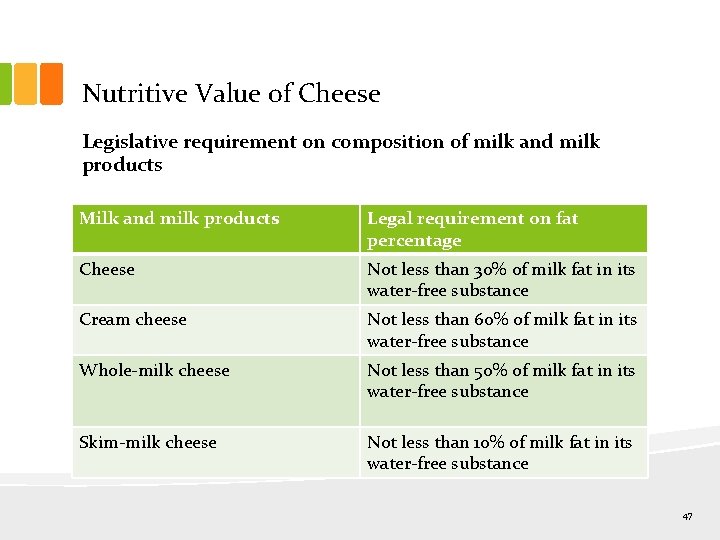 Nutritive Value of Cheese

Legislative requirement on composition of milk and milk products

| Milk and milk products | Legal requirement on fat percentage |
|---|---|
| Cheese | Not less than 30% of milk fat in its water-free substance |
| Cream cheese | Not less than 60% of milk fat in its water-free substance |
| Whole-milk cheese | Not less than 50% of milk fat in its water-free substance |
| Skim-milk cheese | Not less than 10% of milk fat in its water-free substance |

47